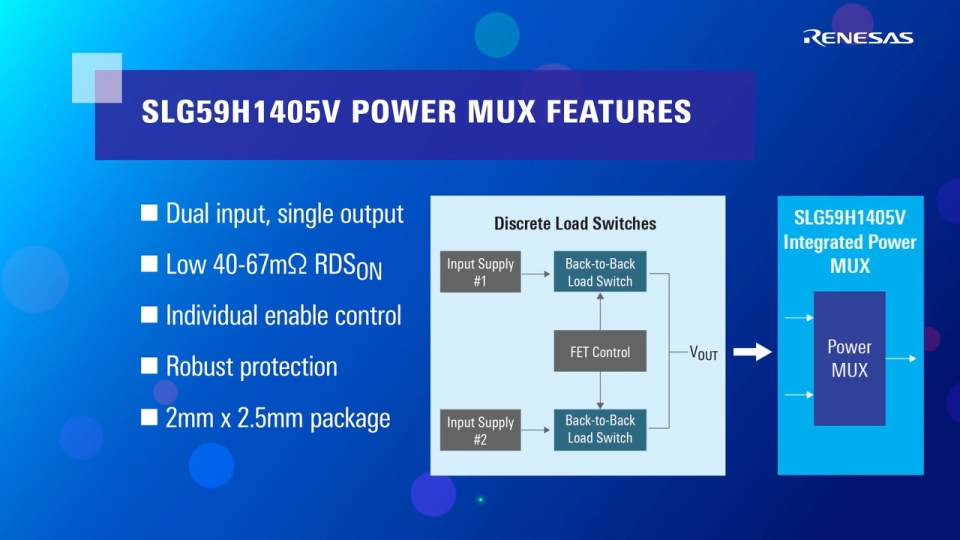 RENESAS

SLG59H1405V POWER MUX FEATURES

■ Dual input, single output

■ Low 40-67mΩ $RDS_{ON}$

■ Individual enable control

■ Robust protection

■ 2mm x 2.5mm package

Discrete Load Switches

Input Supply #1

Back-to-Back Load Switch

FET Control

$V_{OUT}$

Input Supply #2

Back-to-Back Load Switch

SLG59H1405V Integrated Power MUX

Power MUX